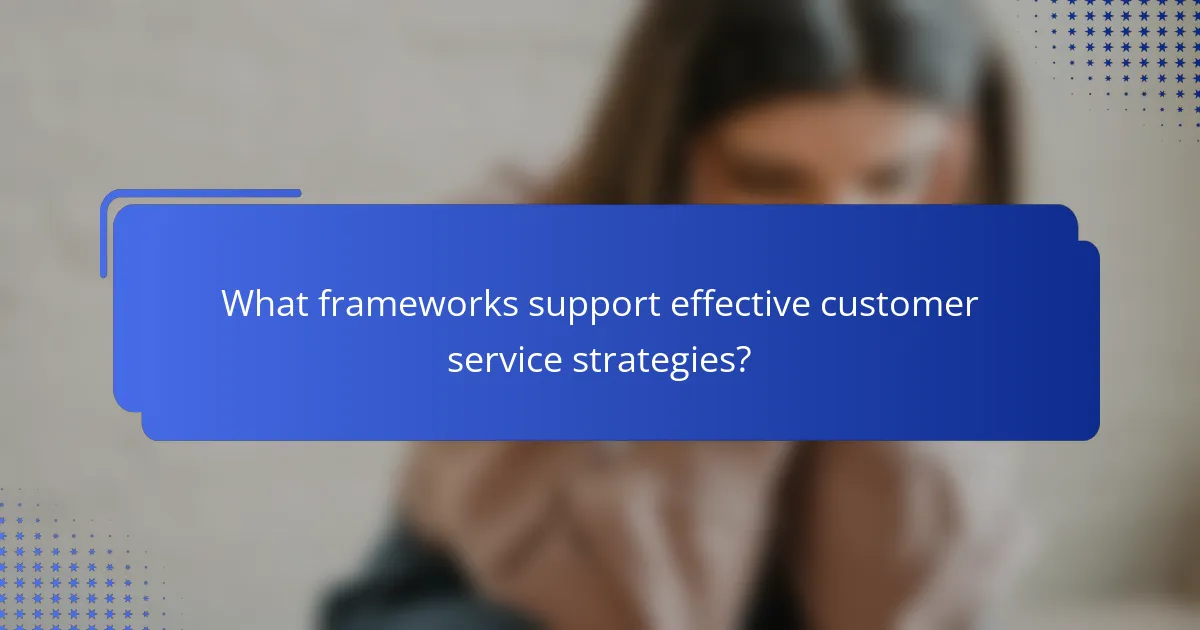 What frameworks support effective customer service strategies?